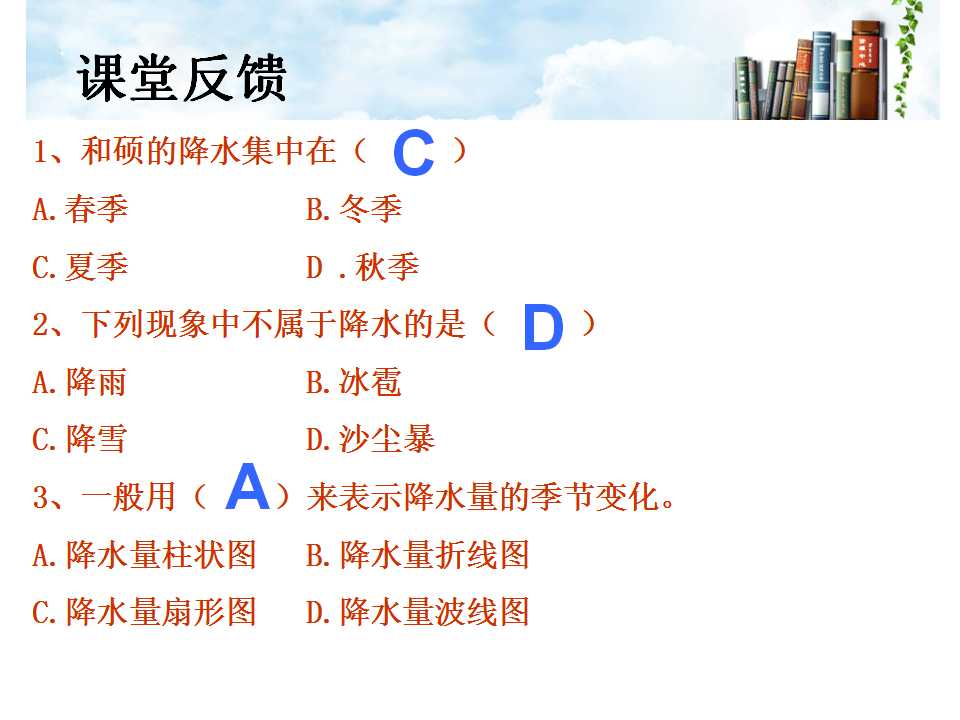 课堂反馈

1、和硕的降水集中在（C）

A.春季 B.冬季

C.夏季 D.秋季

2、下列现象中不属于降水的是（D）

A.降雨 B.冰雹

C.降雪 D.沙尘暴

3、一般用（A）来表示降水量的季节变化。

A.降水量柱状图 B.降水量折线图

C.降水量扇形图 D.降水量波线图